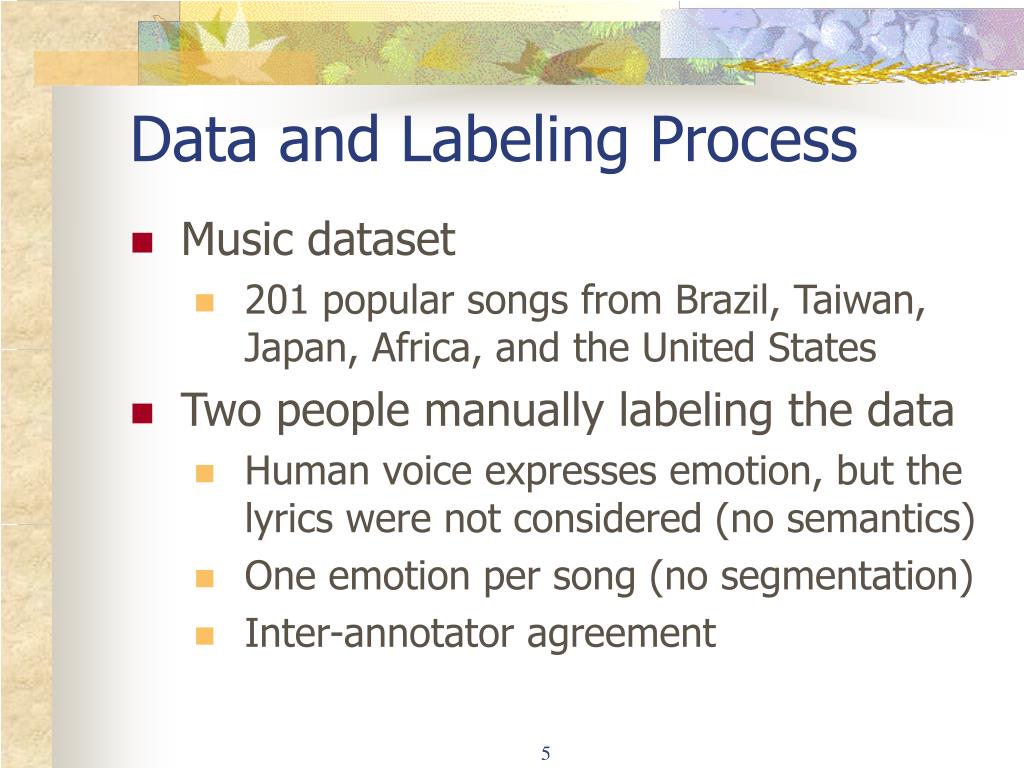 Data and Labeling Process

Music dataset
201 popular songs from Brazil, Taiwan, Japan, Africa, and the United States
Two people manually labeling the data
Human voice expresses emotion, but the lyrics were not considered (no semantics)
One emotion per song (no segmentation)
Inter-annotator agreement

5